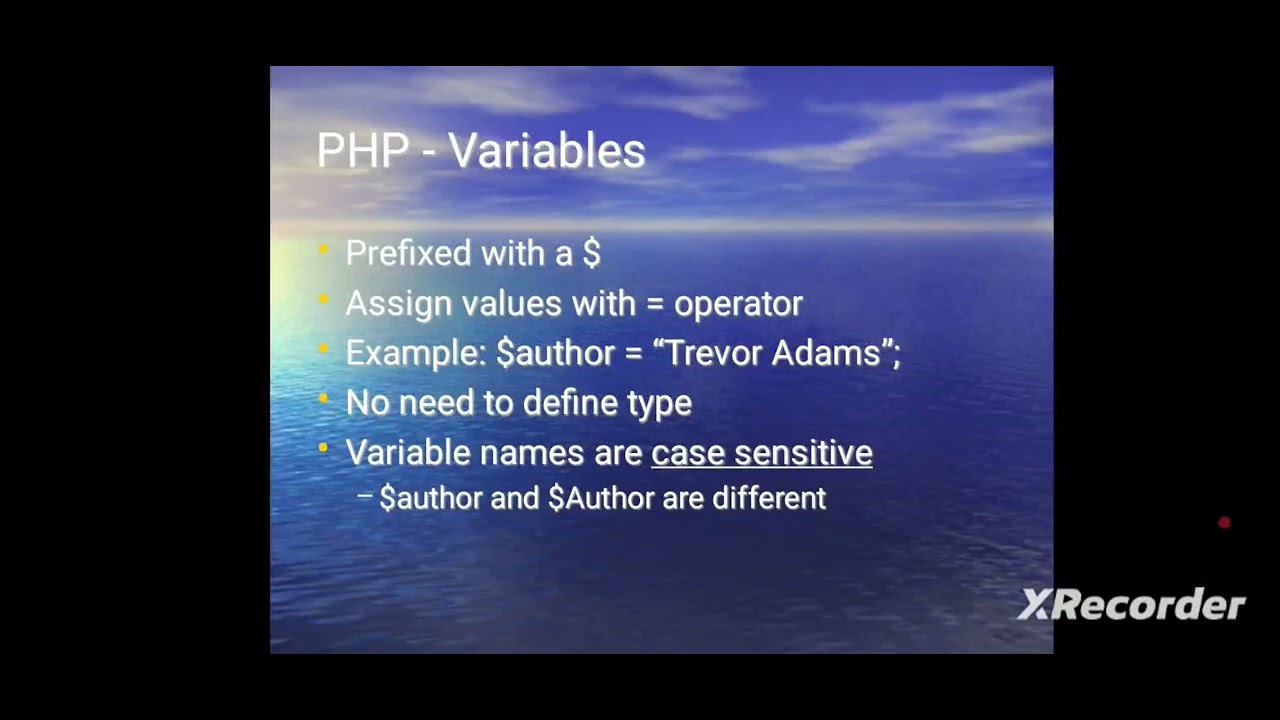 PHP - Variables

• Prefixed with a \$
• Assign values with = operator
• Example: \$author = “Trevor Adams”;
• No need to define type
• Variable names are case sensitive
– \$author and \$Author are different

XRecorder